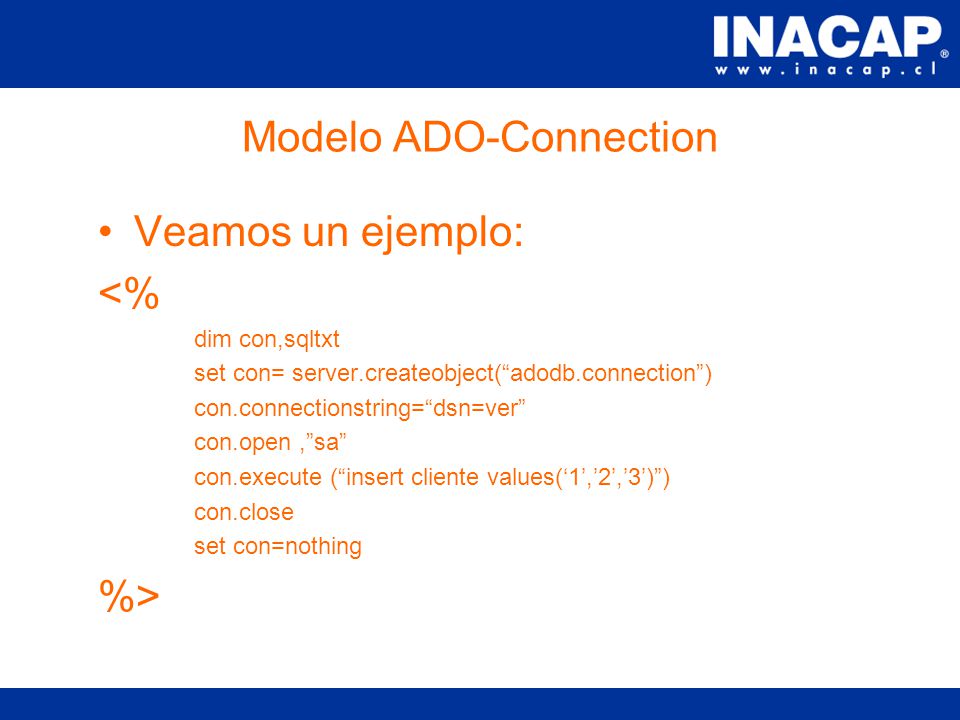 INACAP®
www.inacap.cl

Modelo ADO-Connection

• Veamos un ejemplo:

<%

dim con,sqltxt
set con= server.createobject(“adodb.connection”)
con.connectionstring=“dsn=ver”
con.open ,”sa”
con.execute (“insert cliente values(‘1’,’2’,’3’)”)
con.close
set con=nothing

%>